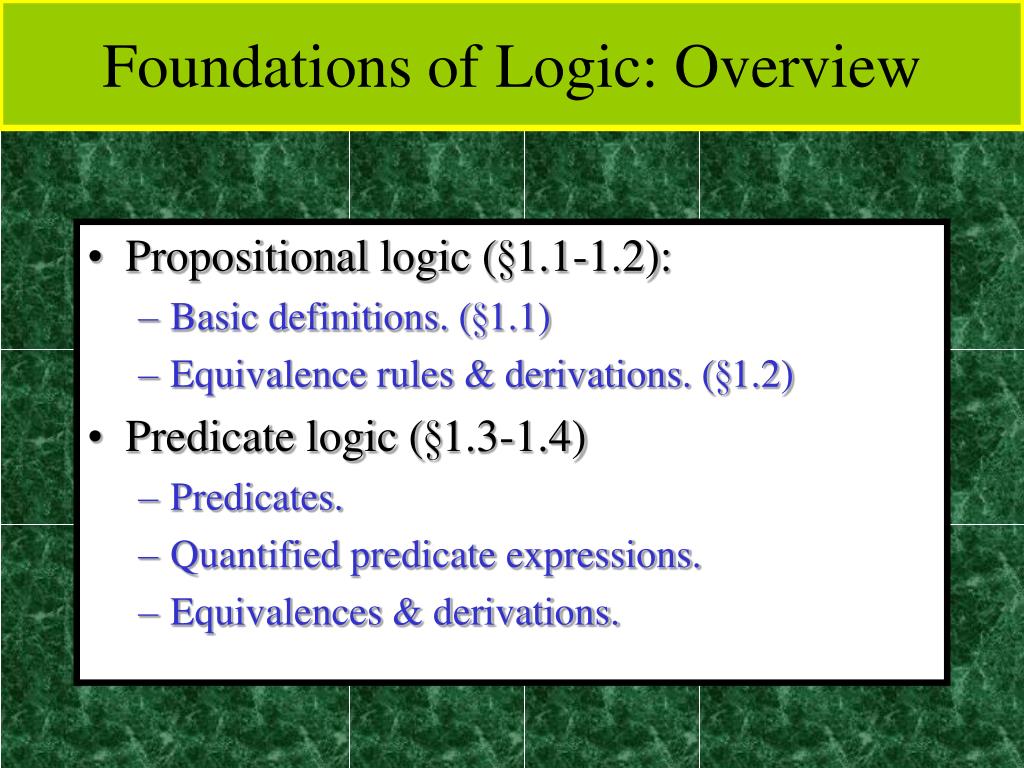 Foundations of Logic: Overview

• Propositional logic (§1.1-1.2):
– Basic definitions. (§1.1)
– Equivalence rules & derivations. (§1.2)
• Predicate logic (§1.3-1.4)
– Predicates.
– Quantified predicate expressions.
– Equivalences & derivations.